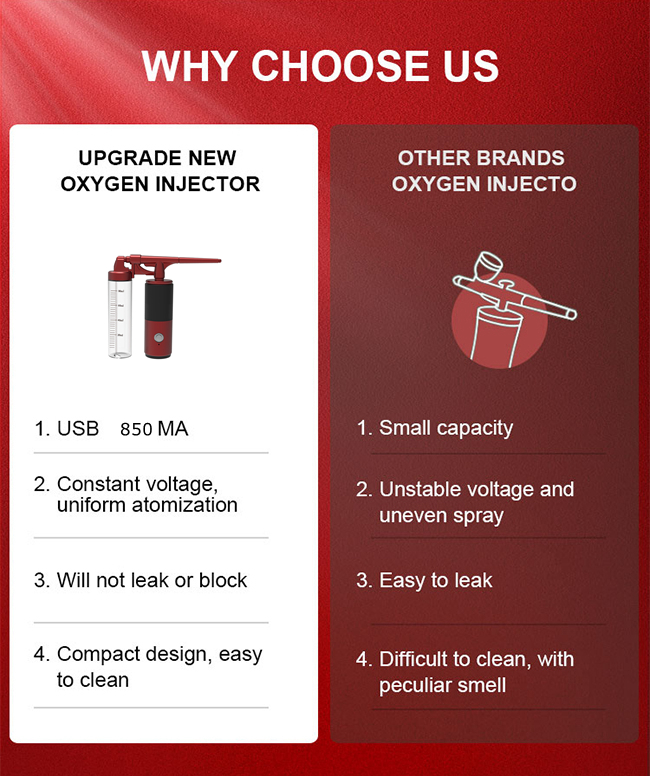 WHY CHOOSE US

UPGRADE NEW OXYGEN INJECTOR

1. USB 850 MA

2. Constant voltage, uniform atomization

3. Will not leak or block

4. Compact design, easy to clean

OTHER BRANDS OXYGEN INJECTO

1. Small capacity

2. Unstable voltage and uneven spray

3. Easy to leak

4. Difficult to clean, with peculiar smell